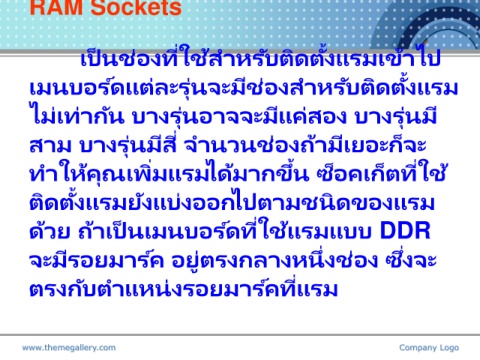 RAM Sockets

เป็นช่องที่ใช้สำหรับติดตั้งแรมเข้าไป เมนบอร์ดแต่ละรุ่นจะมีช่องสำหรับติดตั้งแรมไม่เท่ากัน บางรุ่นอาจจะมีแค่สอง บางรุ่นมีสาม บางรุ่นมีสี่ จำนวนช่องถ้ามีเยอะก็จะทำให้คุณเพิ่มแรมได้มากขึ้น ซ็อคเก็ตที่ใช้ติดตั้งแรมยังแบ่งออกไปตามชนิดของแรมด้วย ถ้าเป็นเมนบอร์ดที่ใช้แรมแบบ DDR จะมีรอยมาร์ค อยู่ตรงกลางหนึ่งช่อง ซึ่งจะตรงกับตำแหน่งรอยมาร์คที่แรม

www.themegallery.com

Company Logo